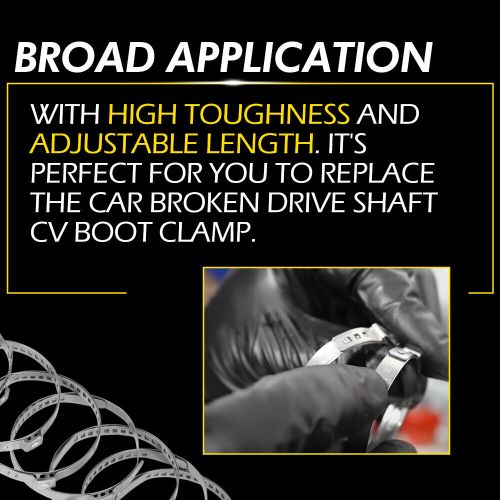 BROAD APPLICATION

WITH HIGH TOUGHNESS AND ADJUSTABLE LENGTH. IT'S PERFECT FOR YOU TO REPLACE THE CAR BROKEN DRIVE SHAFT CV BOOT CLAMP.